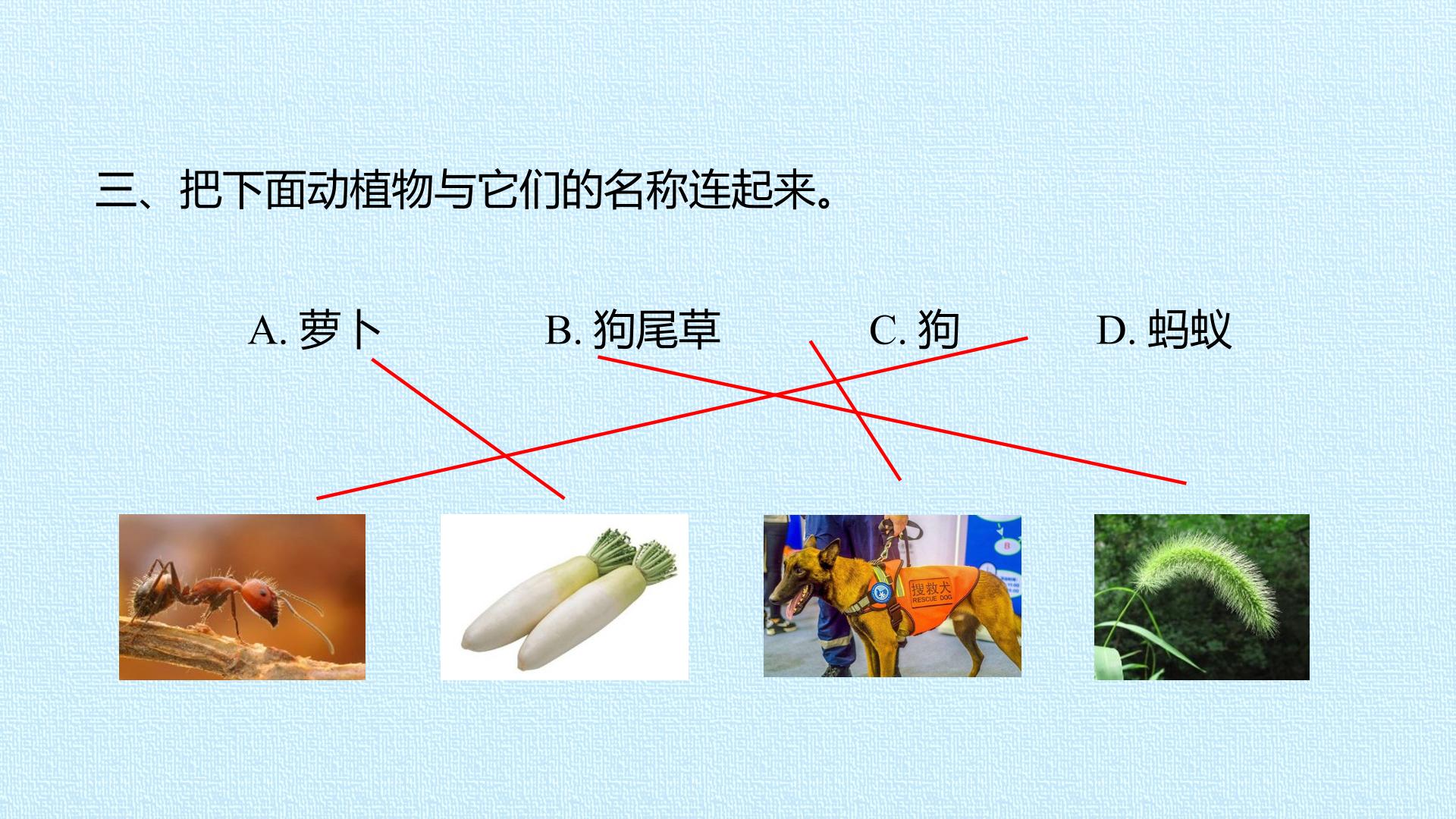 三、把下面动植物与它们的名称连起来。

A. 萝卜　　B. 狗尾草　　C. 狗　　D. 蚂蚁

搜救犬
RESCUE DOG